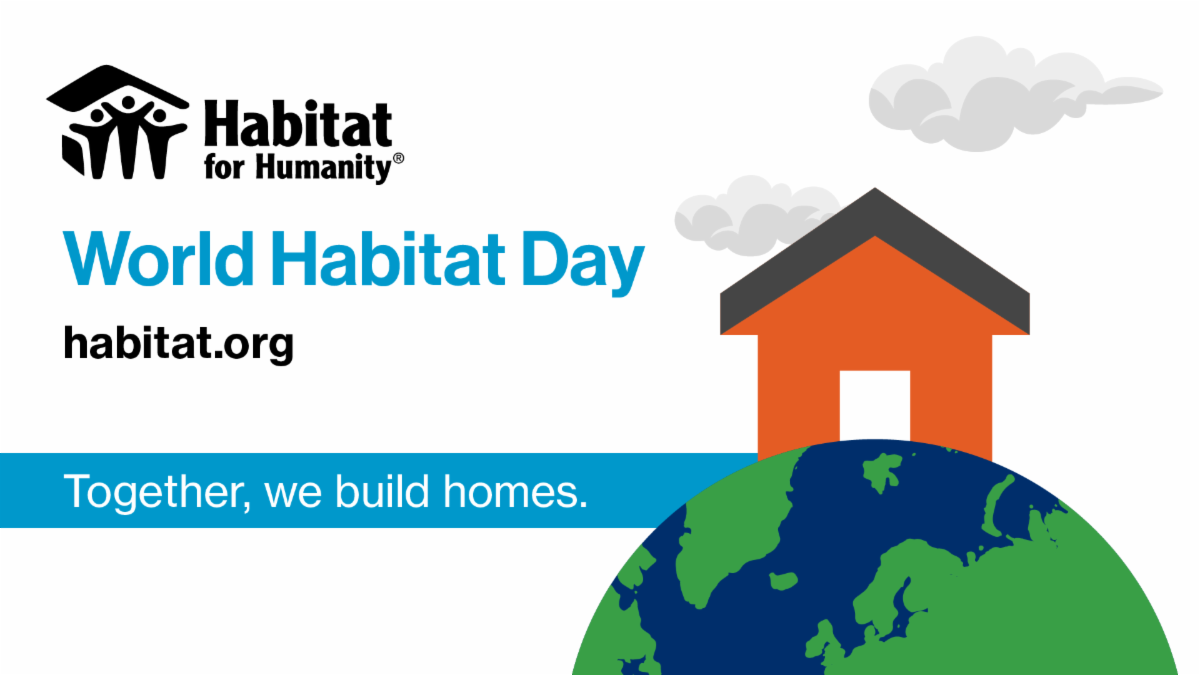 Habitat for Humanity®

World Habitat Day

habitat.org

Together, we build homes.